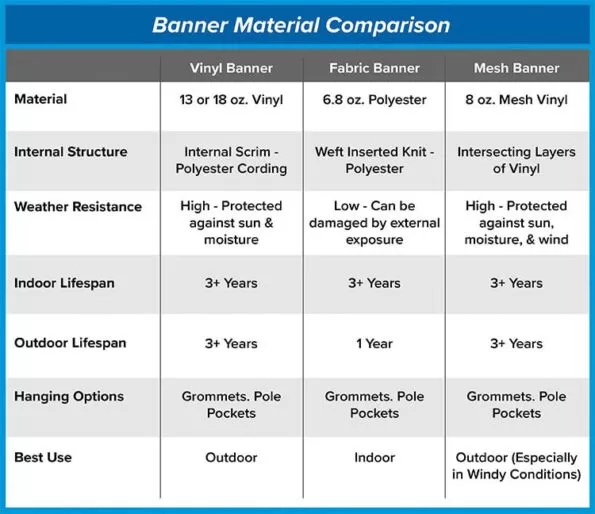 Banner Material Comparison

| | Vinyl Banner | Fabric Banner | Mesh Banner |
|---|---|---|---|
| Material | 13 or 18 oz. Vinyl | 6.8 oz. Polyester | 8 oz. Mesh Vinyl |
| Internal Structure | Internal Scrim - Polyester Cording | Weft Inserted Knit - Polyester | Intersecting Layers of Vinyl |
| Weather Resistance | High - Protected against sun & moisture | Low - Can be damaged by external exposure | High - Protected against sun, moisture, & wind |
| Indoor Lifespan | 3+ Years | 3+ Years | 3+ Years |
| Outdoor Lifespan | 3+ Years | 1 Year | 3+ Years |
| Hanging Options | Grommets. Pole Pockets | Grommets. Pole Pockets | Grommets. Pole Pockets |
| Best Use | Outdoor | Indoor | Outdoor (Especially in Windy Conditions) |